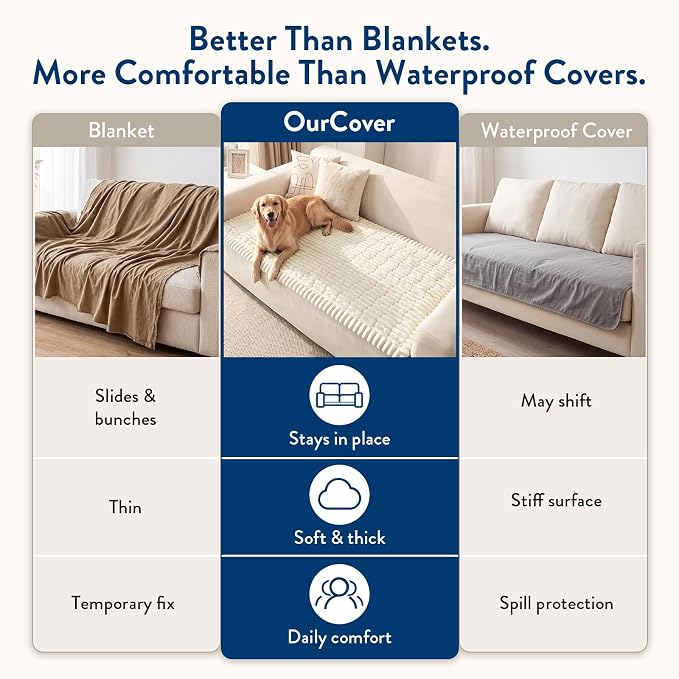 Better Than Blankets.
More Comfortable Than Waterproof Covers.

| Blanket | OurCover | Waterproof Cover |
|---|---|---|
| Slides & bunches | Stays in place | May shift |
| Thin | Soft & thick | Stiff surface |
| Temporary fix | Daily comfort | Spill protection |